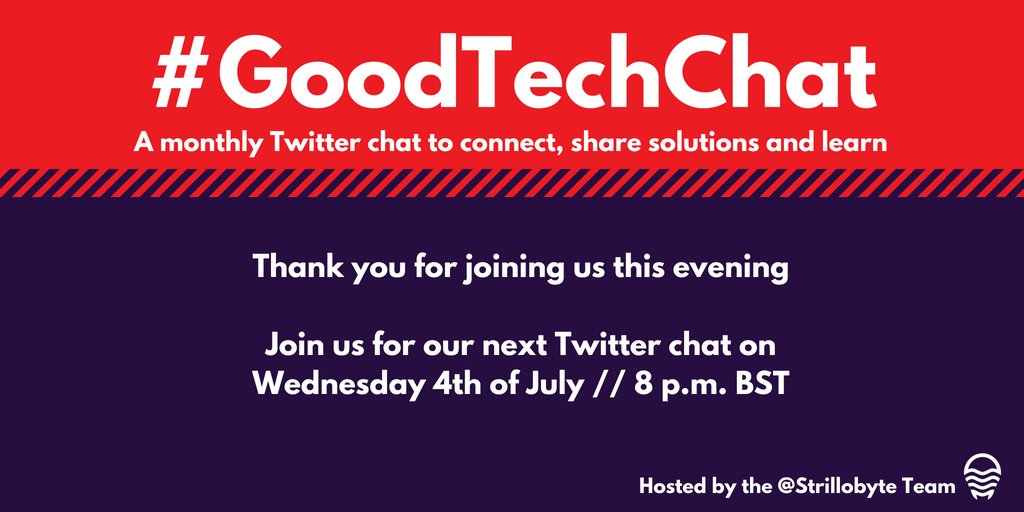 #GoodTechChat

A monthly Twitter chat to connect, share solutions and learn

Thank you for joining us this evening

Join us for our next Twitter chat on Wednesday 4th of July // 8 p.m. BST

Hosted by the @Strillobyte Team